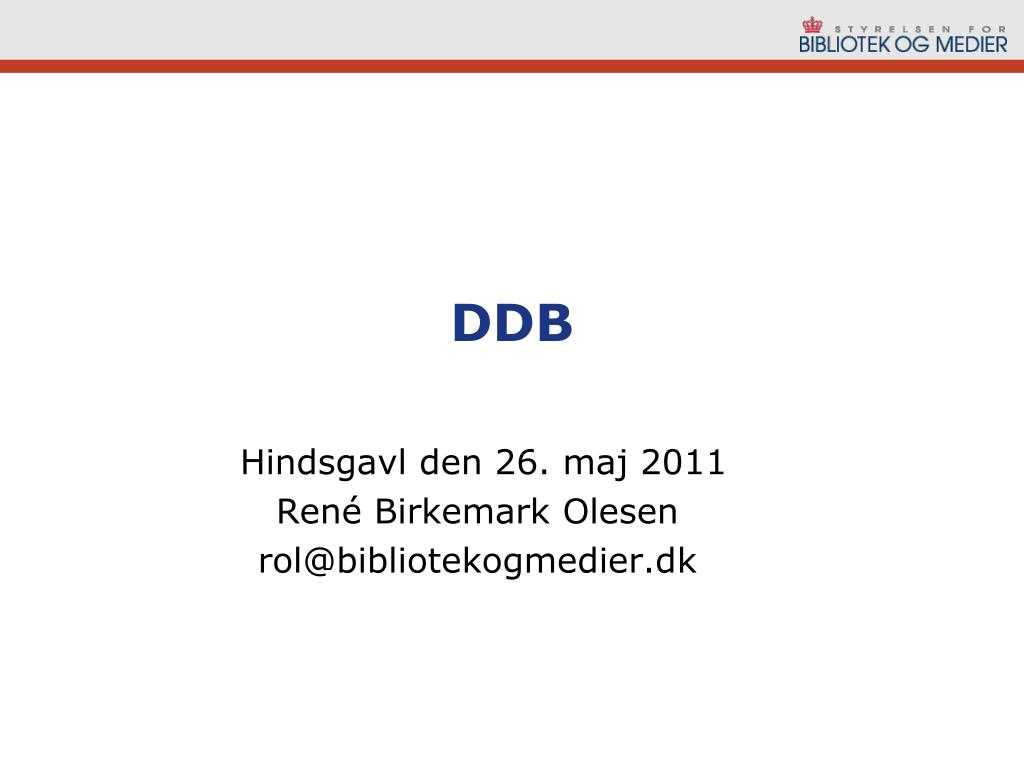 STYRELSEN FOR
BIBLIOTEK OG MEDIER

DDB

Hindsgavl den 26. maj 2011
René Birkemark Olesen
rol@bibliotekogmedier.dk